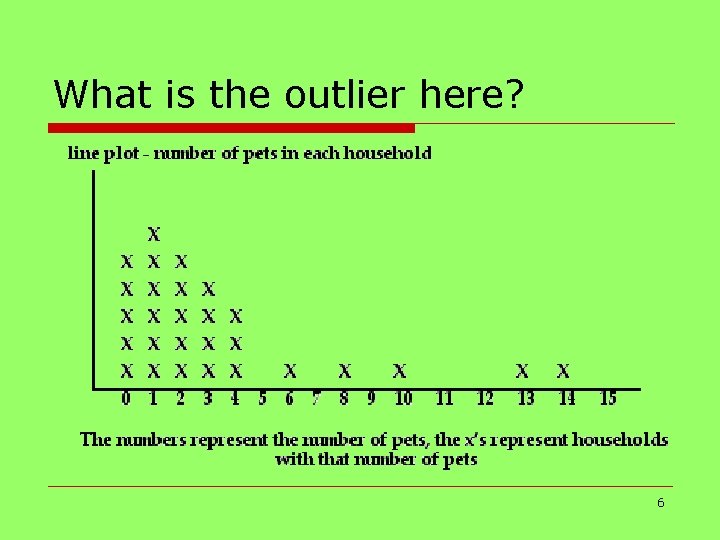 What is the outlier here?

line plot - number of pets in each household

X
X X X
X X X X
X X X X X
X X X X X
X X X X X X X X X X

0 1 2 3 4 5 6 7 8 9 10 11 12 13 14 15

The numbers represent the number of pets, the x's represent households with that number of pets

6